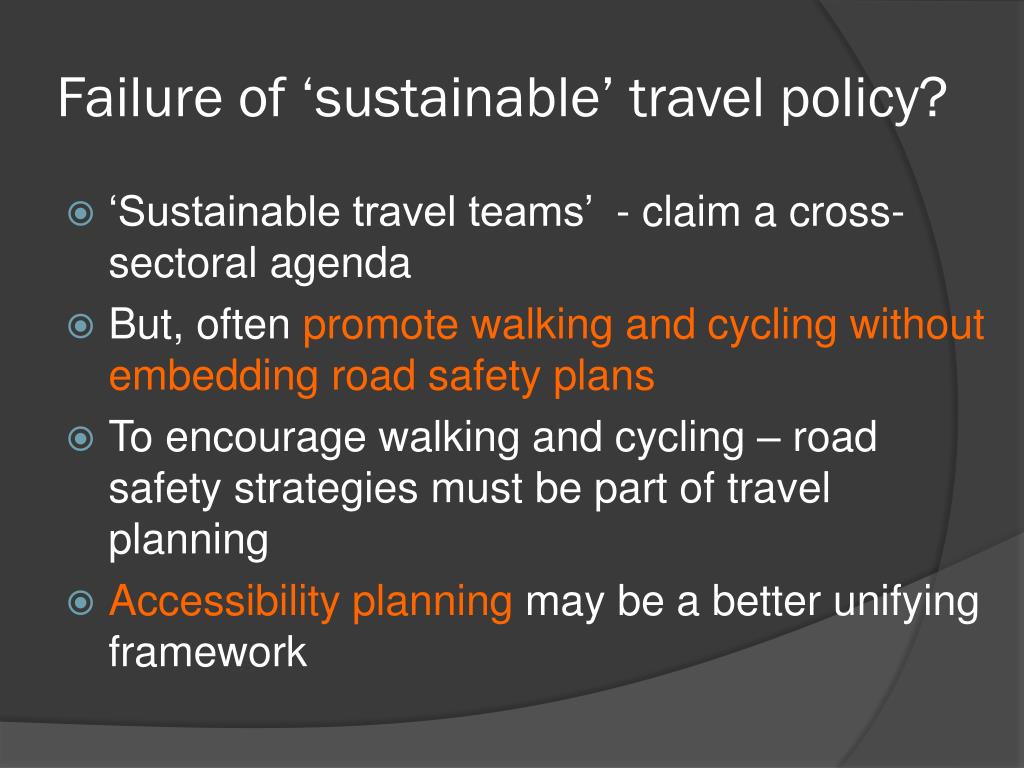 Failure of ‘sustainable’ travel policy?

‘Sustainable travel teams’ - claim a cross-sectoral agenda

But, often promote walking and cycling without embedding road safety plans

To encourage walking and cycling – road safety strategies must be part of travel planning

Accessibility planning may be a better unifying framework